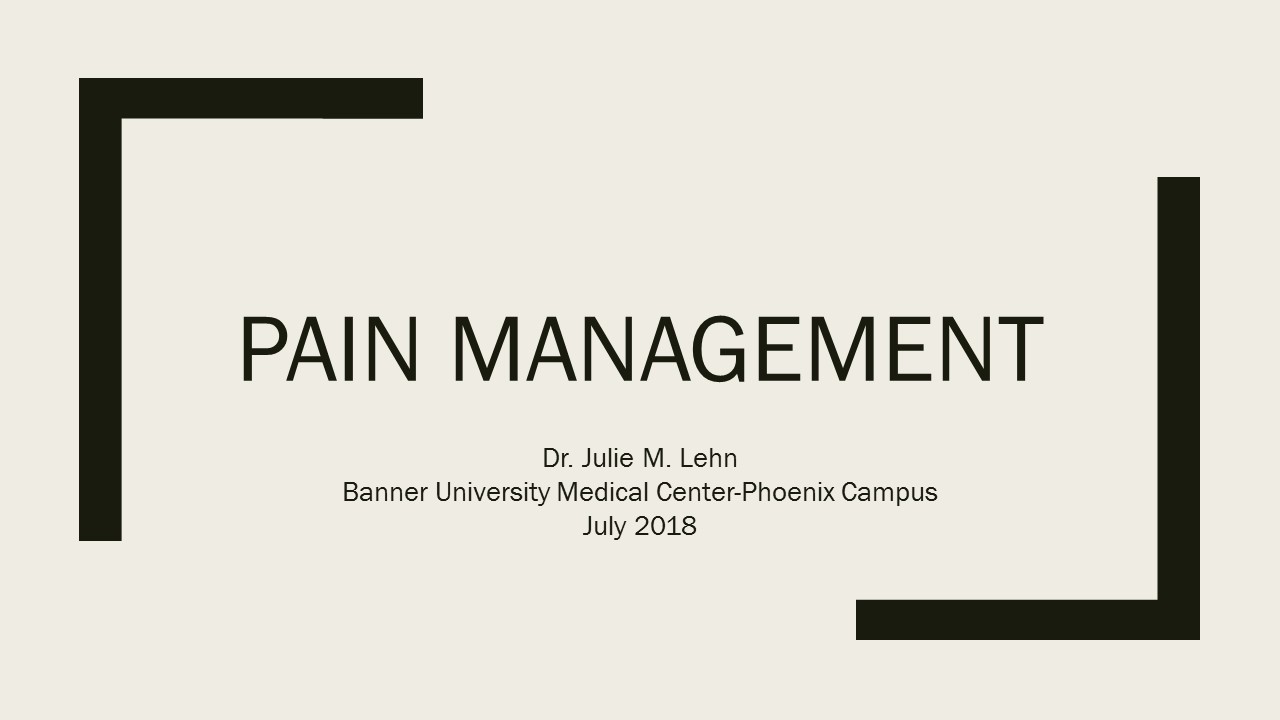 PAIN MANAGEMENT

Dr. Julie M. Lehn
Banner University Medical Center-Phoenix Campus
July 2018